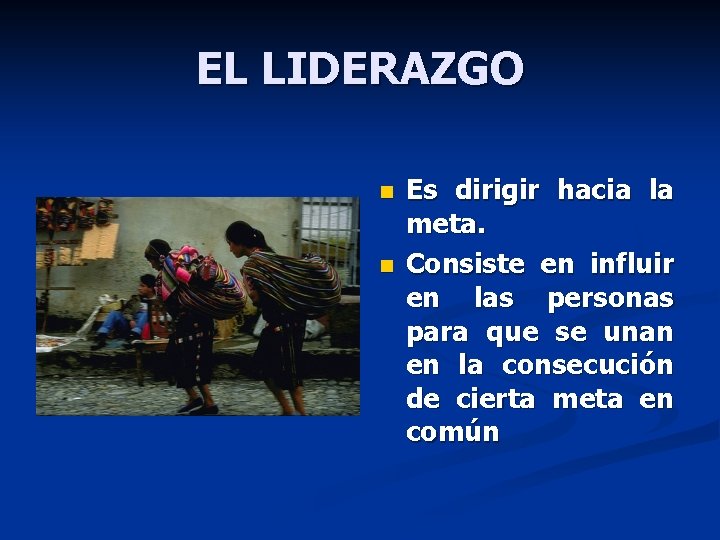 EL LIDERAZGO

- Es dirigir hacia la meta.
- Consiste en influir en las personas para que se unan en la consecución de cierta meta en común